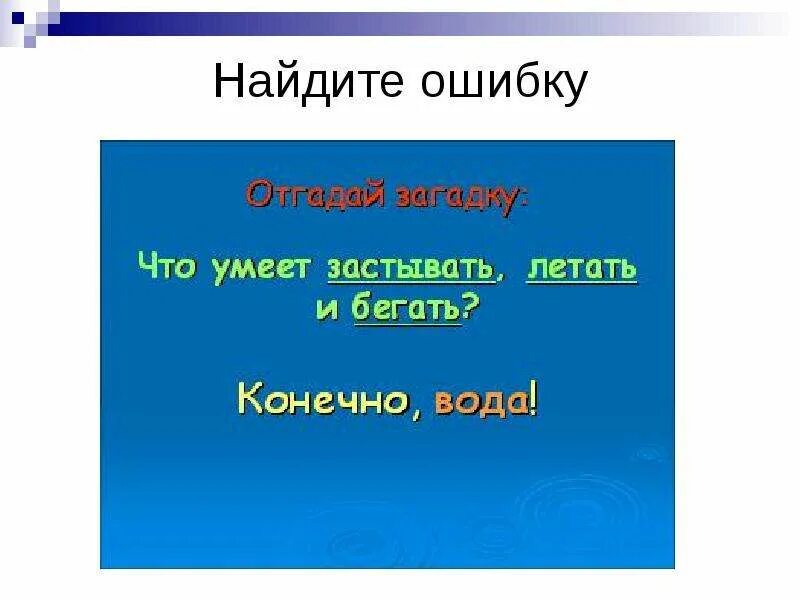 Найдите ошибку

Отгадай загадку:

Что умеет застывать, летать и бегать?

Конечно, вода!